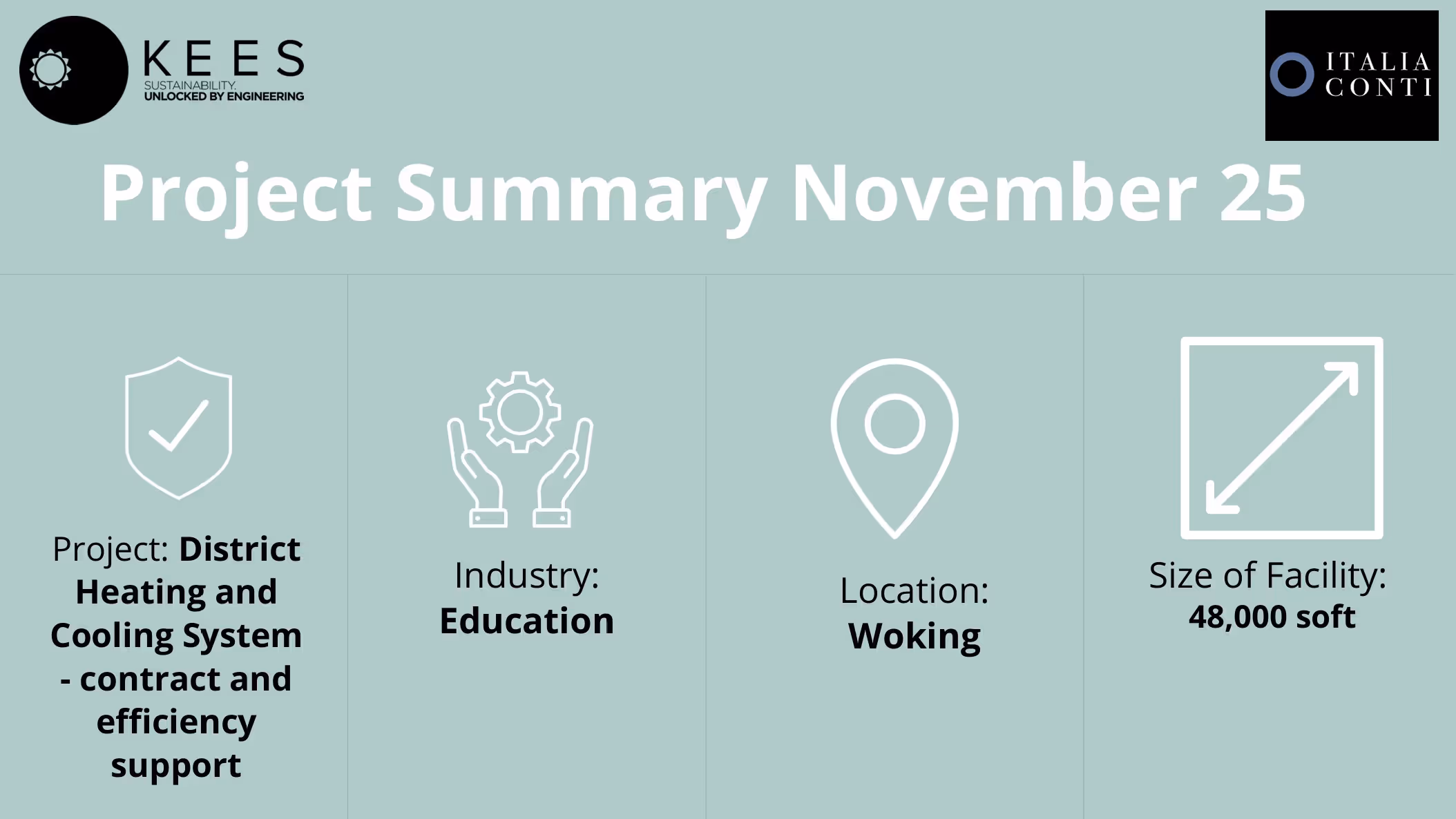 KEES
SUSTAINABILITY.
UNLOCKED BY ENGINEERING

ITALIA
CONTI

Project Summary November 25

Project: District Heating and Cooling System - contract and efficiency support

Industry: Education

Location: Woking

Size of Facility: 48,000 soft